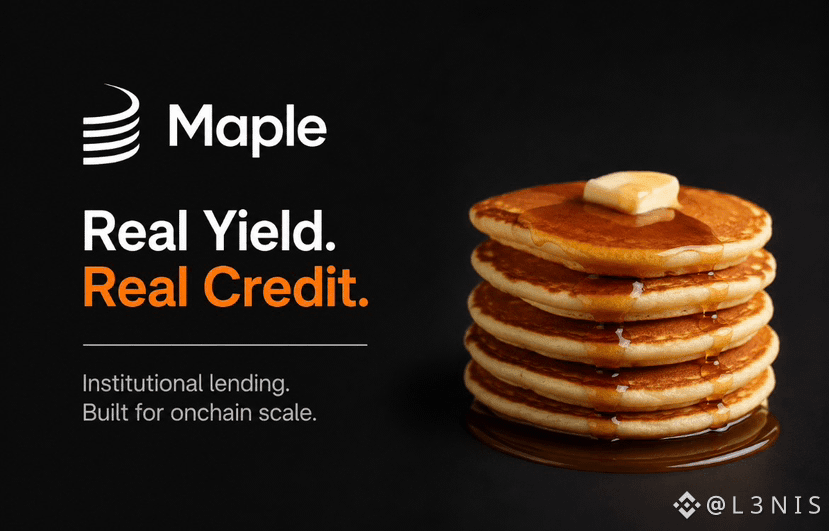 Maple

Real Yield.
Real Credit.

Institutional lending.
Built for onchain scale.

@L3NIS